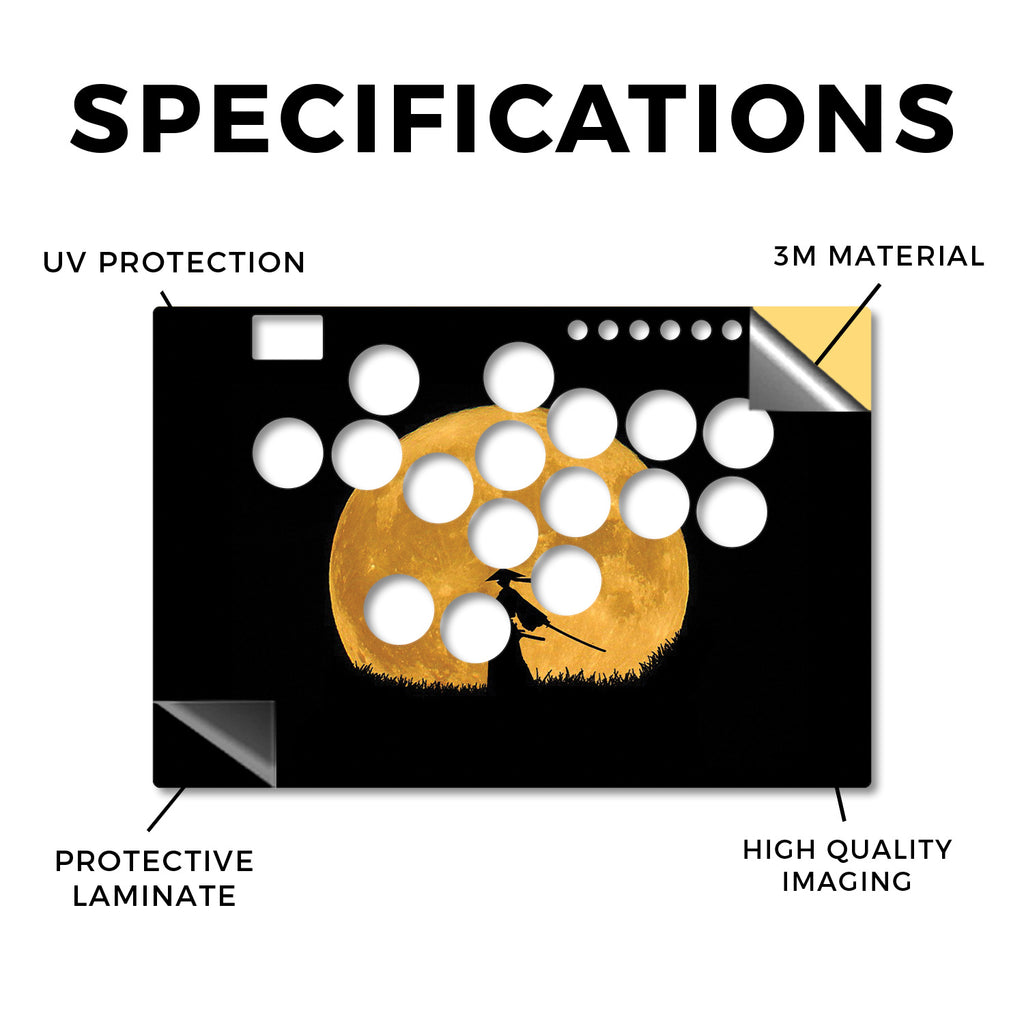 SPECIFICATIONS

UV PROTECTION

3M MATERIAL

PROTECTIVE LAMINATE

HIGH QUALITY IMAGING